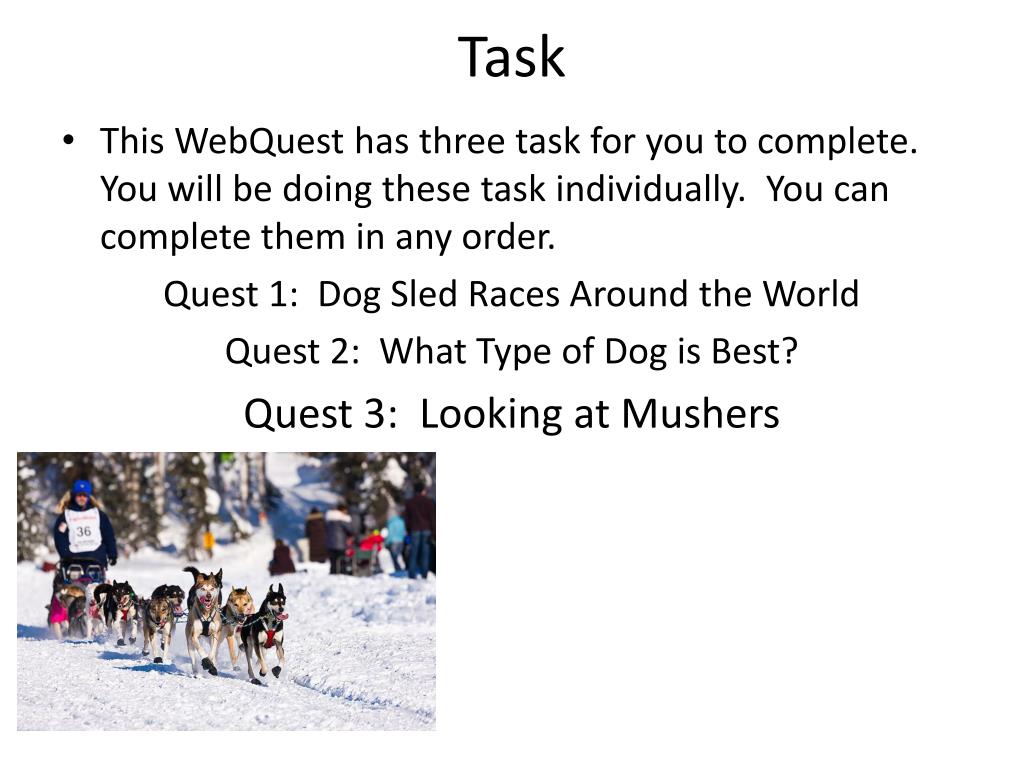 Task

• This WebQuest has three task for you to complete. You will be doing these task individually. You can complete them in any order.

Quest 1: Dog Sled Races Around the World

Quest 2: What Type of Dog is Best?

Quest 3: Looking at Mushers

36